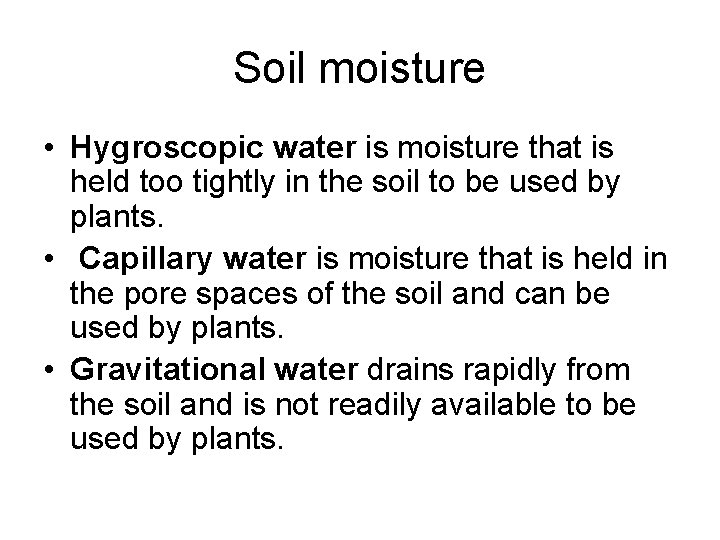 Soil moisture

• Hygroscopic water is moisture that is held too tightly in the soil to be used by plants.
• Capillary water is moisture that is held in the pore spaces of the soil and can be used by plants.
• Gravitational water drains rapidly from the soil and is not readily available to be used by plants.